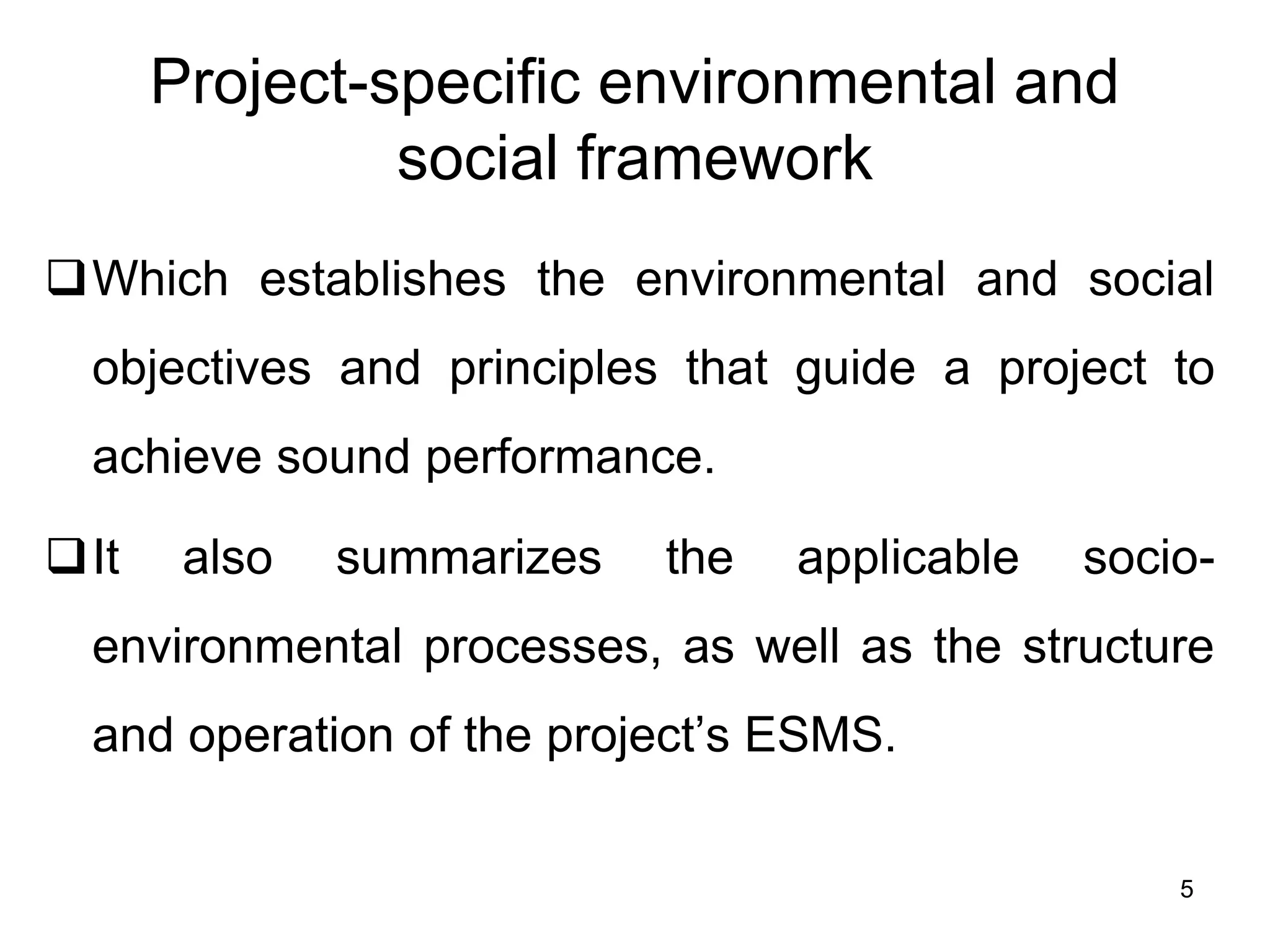 Project-specific environmental and social framework

❑ Which establishes the environmental and social objectives and principles that guide a project to achieve sound performance.

❑ It also summarizes the applicable socio-environmental processes, as well as the structure and operation of the project’s ESMS.

5